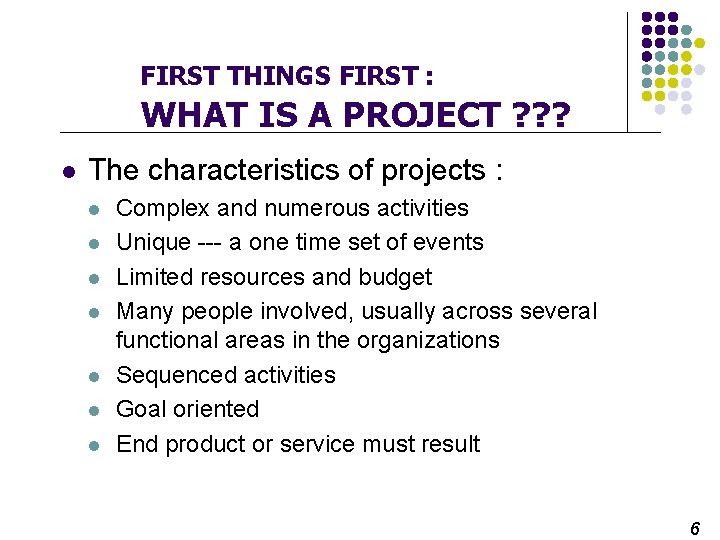 FIRST THINGS FIRST :
WHAT IS A PROJECT ???

- The characteristics of projects :
  - Complex and numerous activities
  - Unique --- a one time set of events
  - Limited resources and budget
  - Many people involved, usually across several functional areas in the organizations
  - Sequenced activities
  - Goal oriented
  - End product or service must result

6